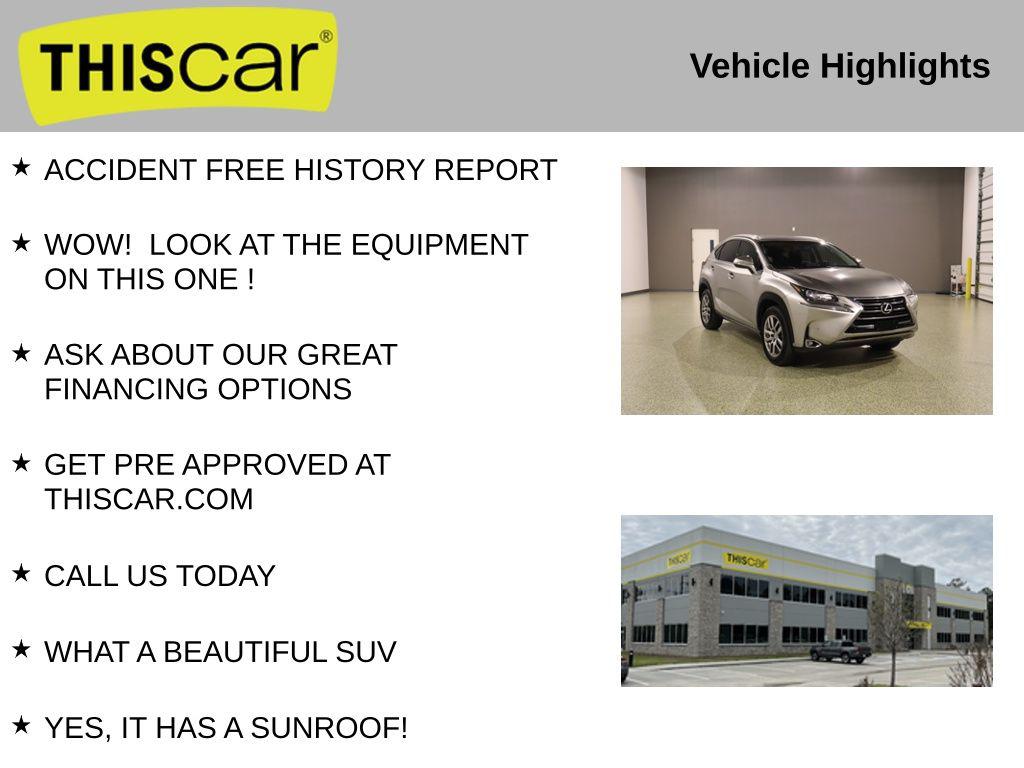 THIScar®

Vehicle Highlights

★ ACCIDENT FREE HISTORY REPORT

★ WOW! LOOK AT THE EQUIPMENT ON THIS ONE !

★ ASK ABOUT OUR GREAT FINANCING OPTIONS

★ GET PRE APPROVED AT THISCAR.COM

★ CALL US TODAY

★ WHAT A BEAUTIFUL SUV

★ YES, IT HAS A SUNROOF!

THIScar

THIScar